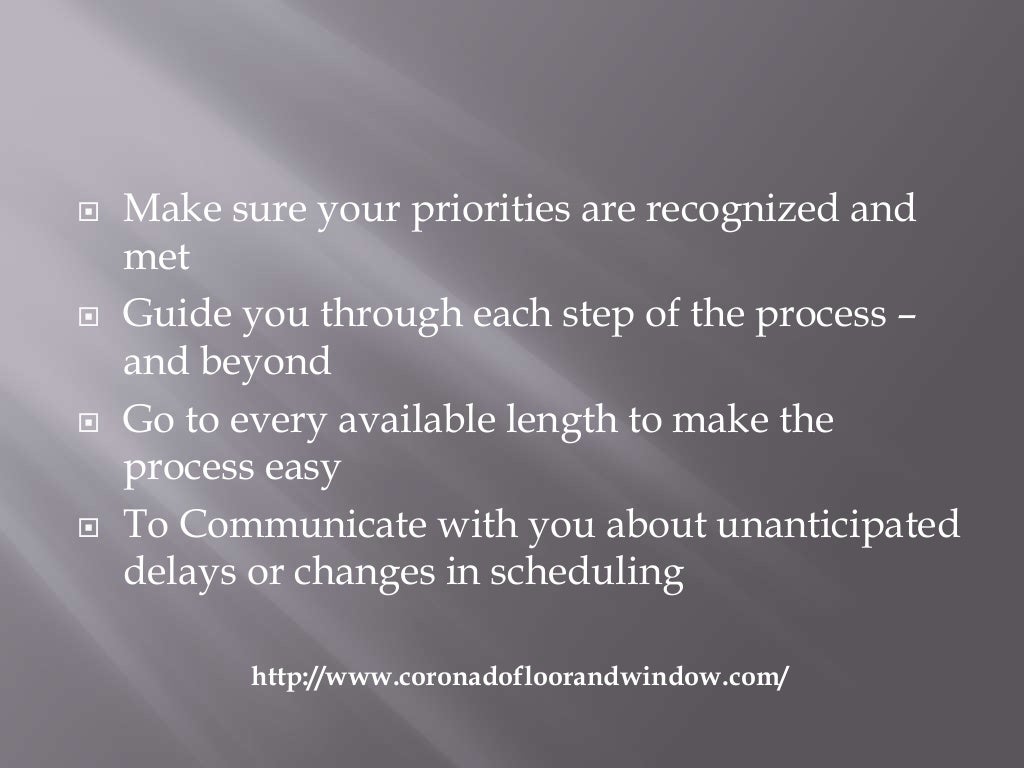 - Make sure your priorities are recognized and met
- Guide you through each step of the process – and beyond
- Go to every available length to make the process easy
- To Communicate with you about unanticipated delays or changes in scheduling

http://www.coronadofloorandwindow.com/